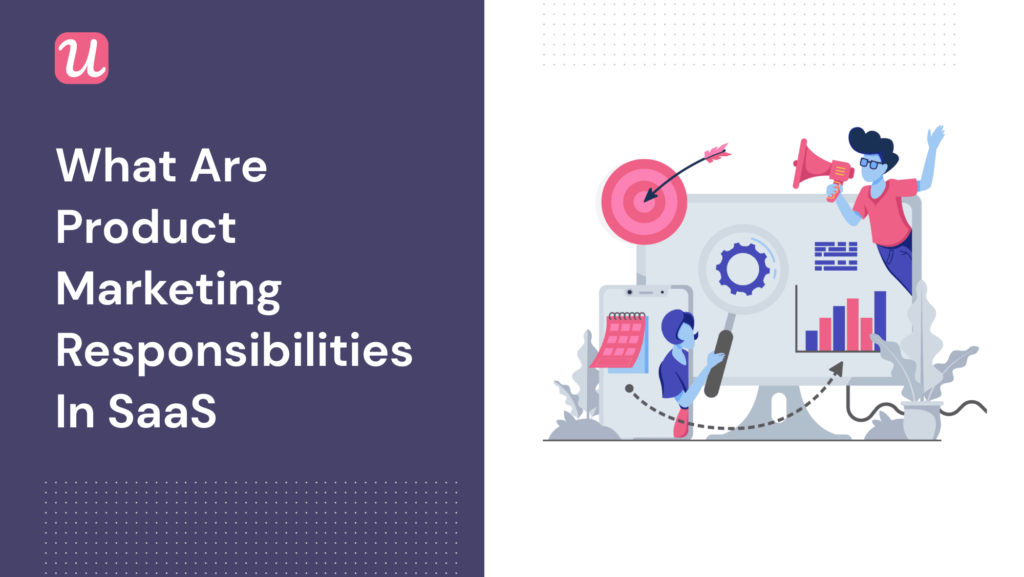 u

What Are Product Marketing Responsibilities In SaaS